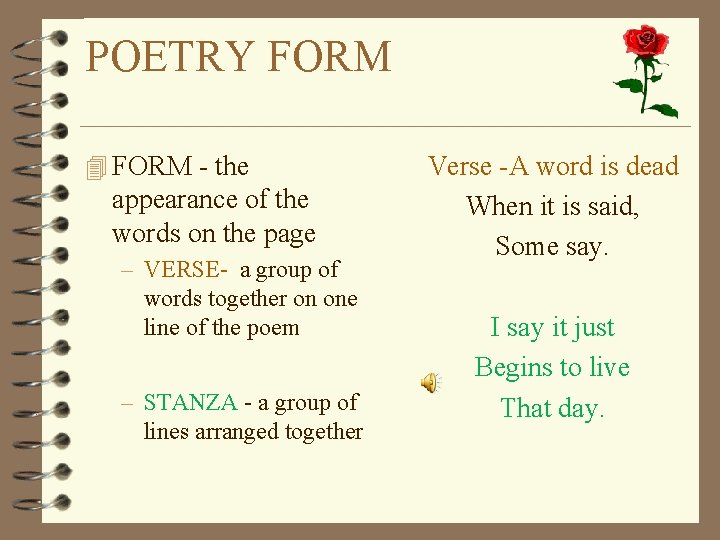 POETRY FORM

FORM - the appearance of the words on the page

– VERSE- a group of words together on one line of the poem

– STANZA - a group of lines arranged together

Verse -A word is dead
When it is said,
Some say.

I say it just
Begins to live
That day.